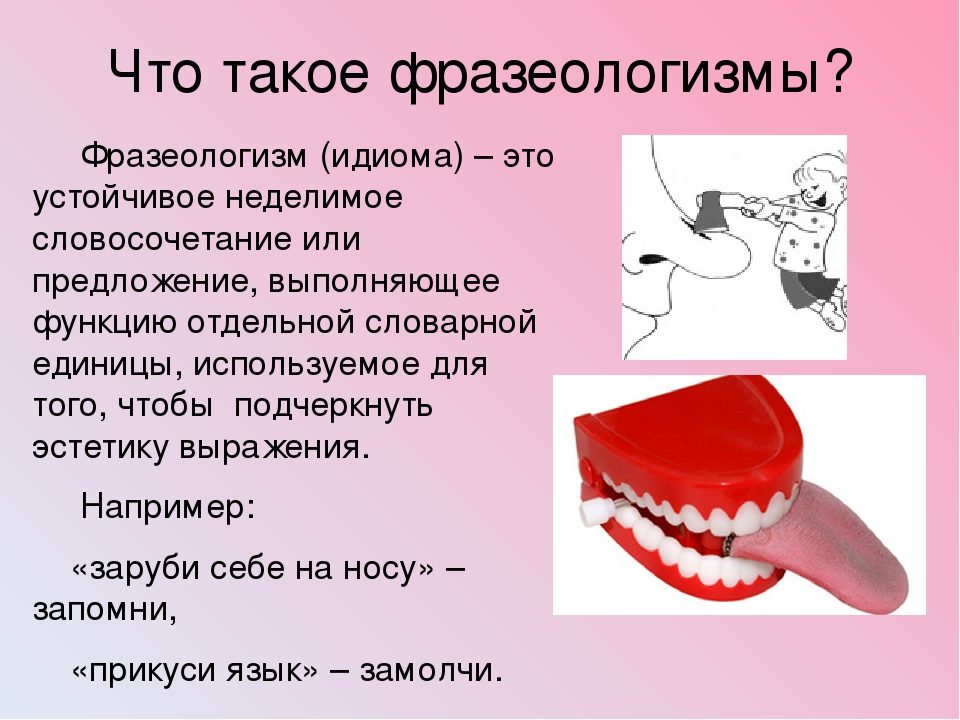 Что такое фразеологизмы?

Фразеологизм (идиома) – это устойчивое неделимое словосочетание или предложение, выполняющее функцию отдельной словарной единицы, используемое для того, чтобы подчеркнуть эстетику выражения.

Например:

«заруби себе на носу» – запомни,

«прикуси язык» – замолчи.